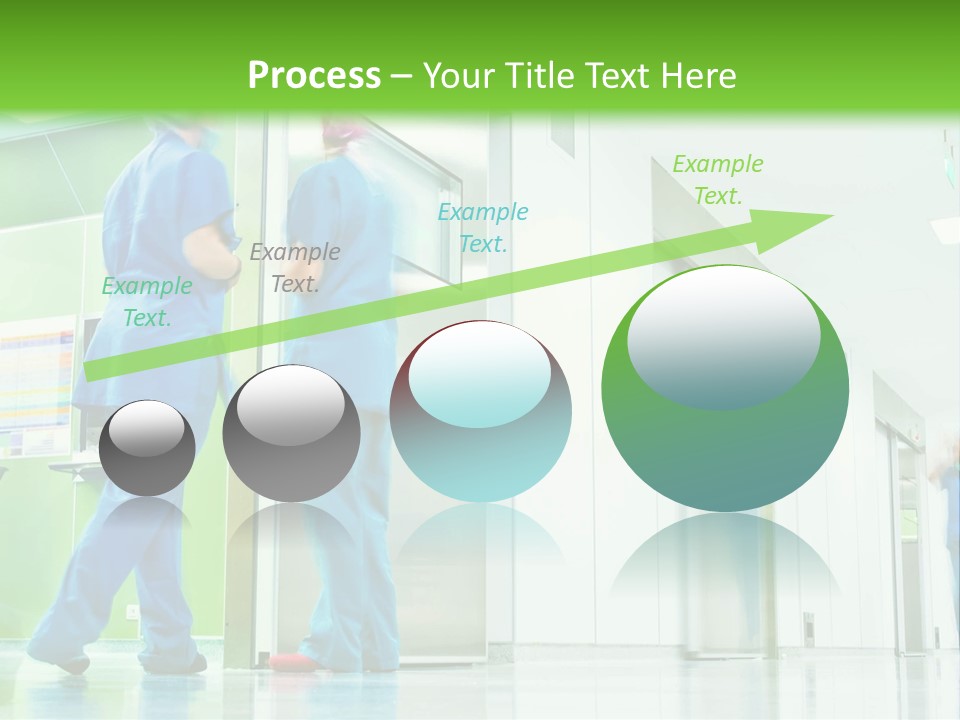 Process – Your Title Text Here

Example Text.

Example Text.

Example Text.

Example Text.